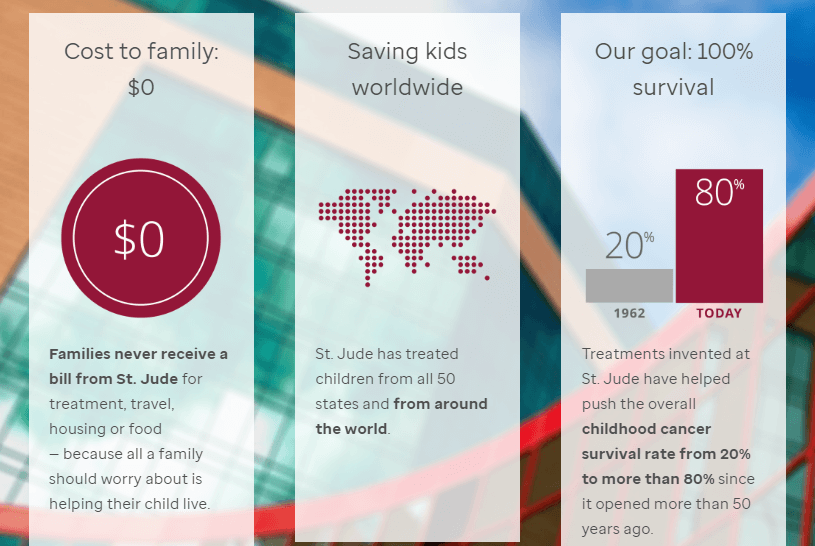 Cost to family: $0

$0

Families never receive a bill from St. Jude for treatment, travel, housing or food — because all a family should worry about is helping their child live.

Saving kids worldwide

St. Jude has treated children from all 50 states and from around the world.

Our goal: 100% survival

20%

80%

1962

TODAY

Treatments invented at St. Jude have helped push the overall childhood cancer survival rate from 20% to more than 80% since it opened more than 50 years ago.